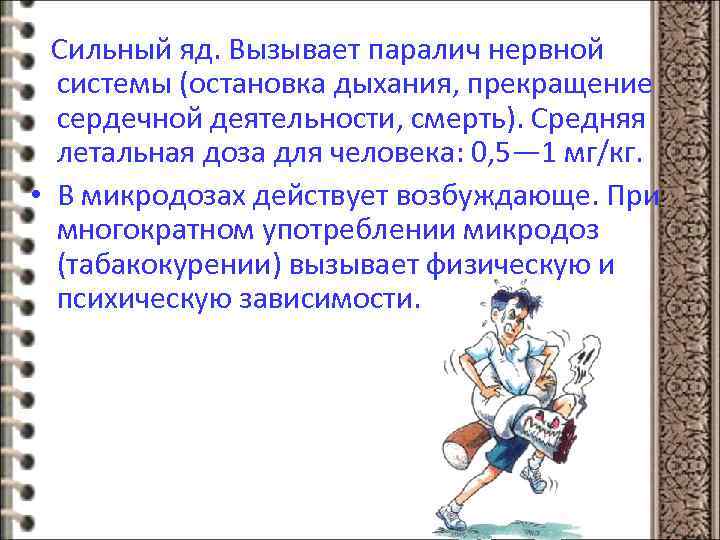 Сильный яд. Вызывает паралич нервной системы (остановка дыхания, прекращение сердечной деятельности, смерть). Средняя летальная доза для человека: 0,5—1 мг/кг.

• В микродозах действует возбуждающе. При многократном употреблении микродоз (табакокурении) вызывает физическую и психическую зависимости.